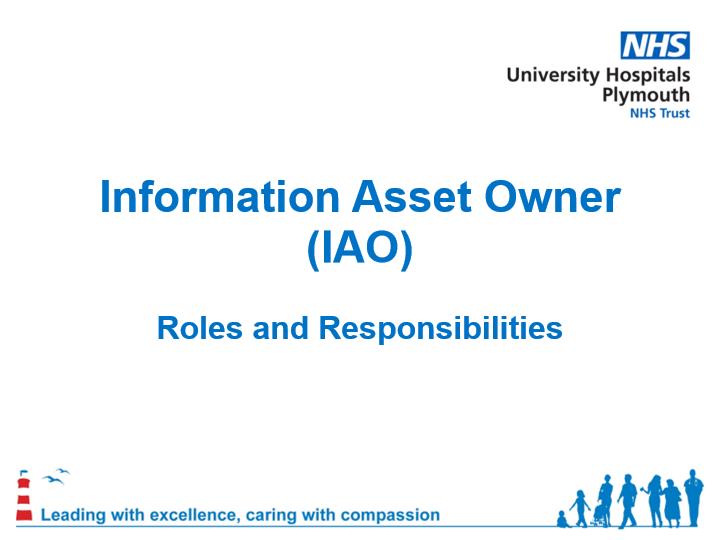 NHS
University Hospitals Plymouth
NHS Trust

Information Asset Owner (IAO)

Roles and Responsibilities

Leading with excellence, caring with compassion